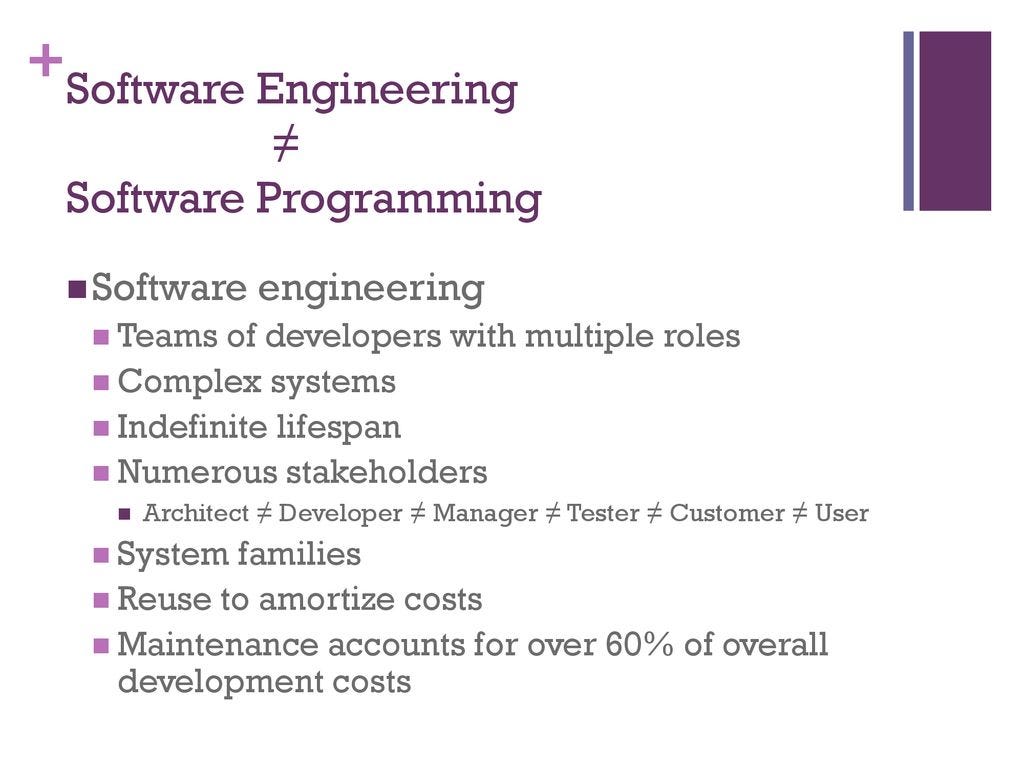 +
Software Engineering
$\neq$
Software Programming

Software engineering
Teams of developers with multiple roles
Complex systems
Indefinite lifespan
Numerous stakeholders
Architect $\neq$ Developer $\neq$ Manager $\neq$ Tester $\neq$ Customer $\neq$ User
System families
Reuse to amortize costs
Maintenance accounts for over 60% of overall development costs